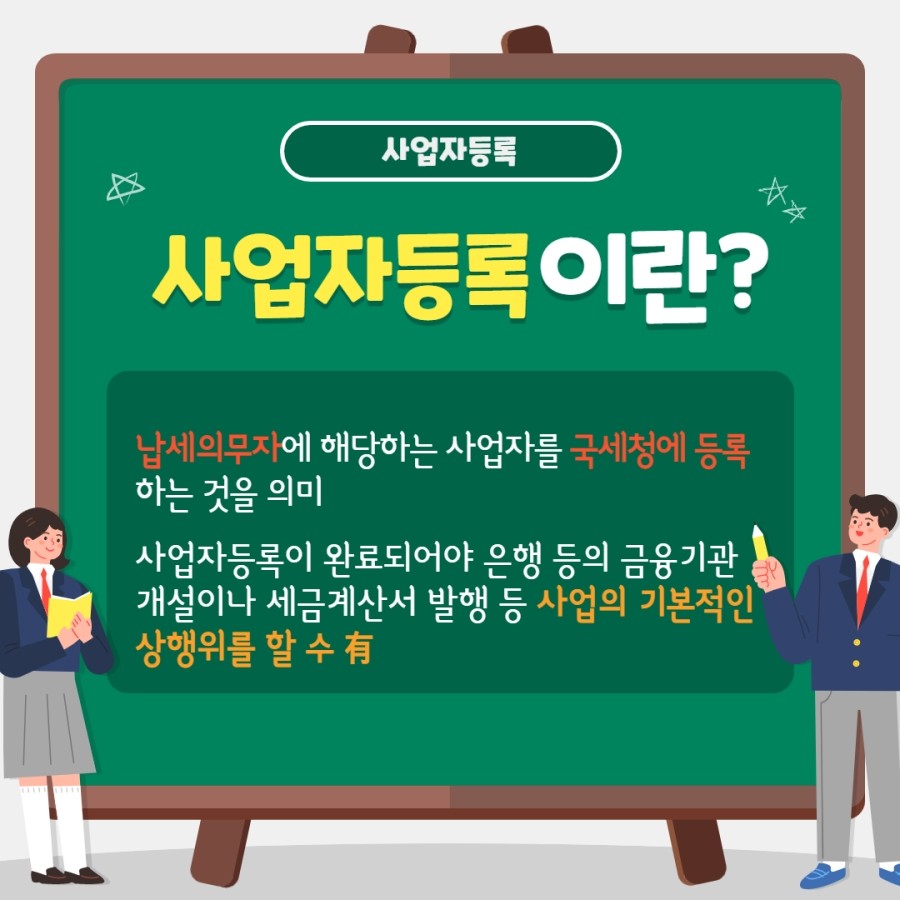 사업자등록

사업자등록이란?

납세의무자에 해당하는 사업자를 국세청에 등록하는 것을 의미

사업자등록이 완료되어야 은행 등의 금융기관 개설이나 세금계산서 발행 등 사업의 기본적인 상행위를 할 수 有